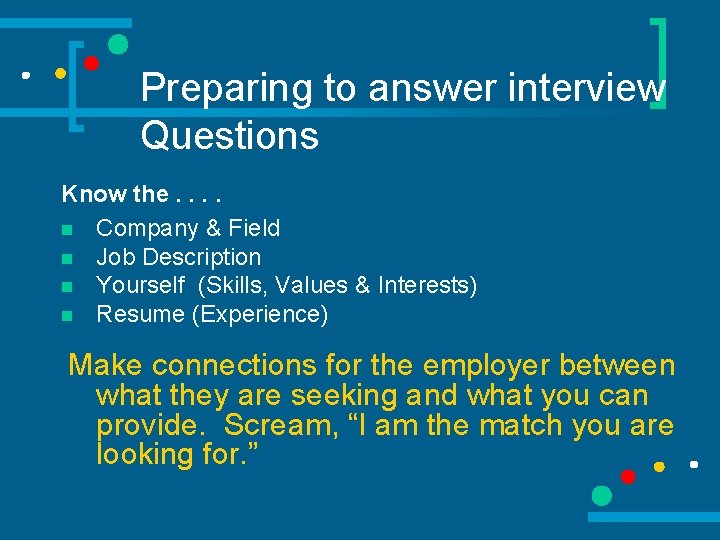 Preparing to answer interview Questions

Know the . . . .

- Company & Field
- Job Description
- Yourself (Skills, Values & Interests)
- Resume (Experience)

Make connections for the employer between what they are seeking and what you can provide. Scream, “I am the match you are looking for.”